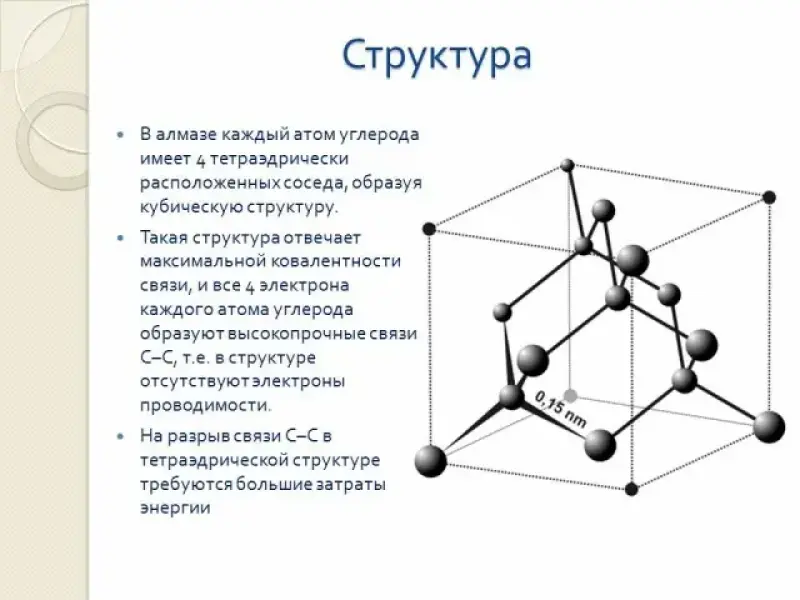 Структура

• В алмазе каждый атом углерода имеет 4 тетраэдрически расположенных соседа, образуя кубическую структуру.

• Такая структура отвечает максимальной ковалентности связи, и все 4 электрона каждого атома углерода образуют высокопрочные связи С–С, т.е. в структуре отсутствуют электроны проводимости.

• На разрыв связи С–С в тетраэдрической структуре требуются большие затраты энергии

0,15 nm